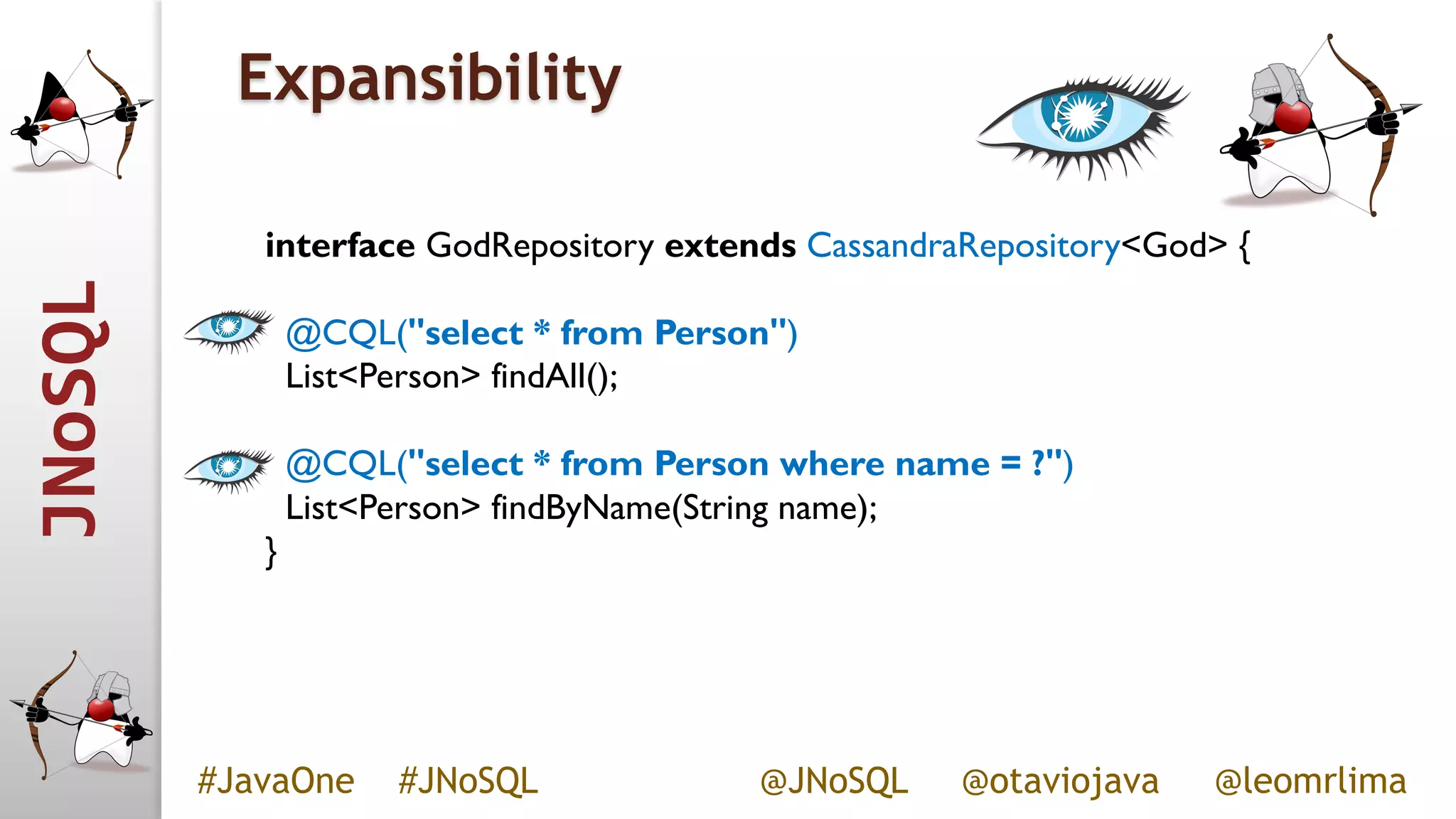 JNoSQL

Expansibility

interface GodRepository extends CassandraRepository<God> {

@CQL("select * from Person")
List<Person> findAll();

@CQL("select * from Person where name = ?")
List<Person> findByName(String name);
}

#JavaOne #JNoSQL @JNoSQL @otaviojava @leomrlima